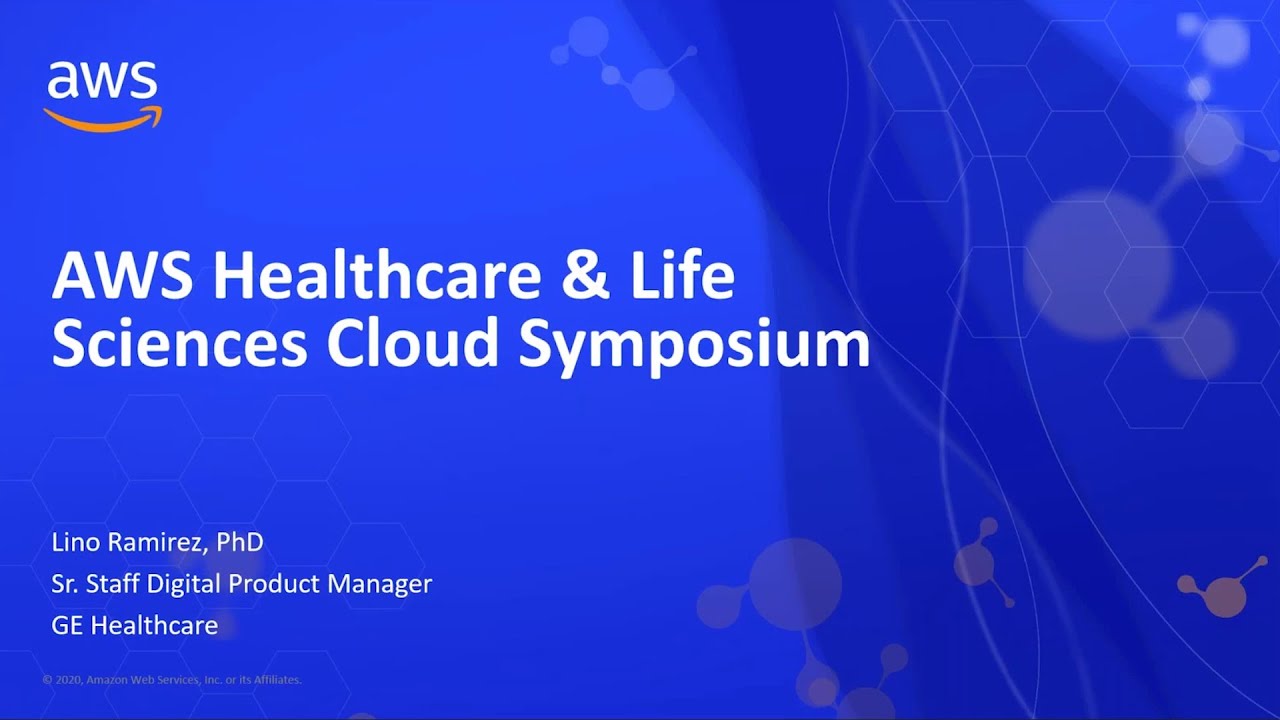 aws

AWS Healthcare & Life Sciences Cloud Symposium

Lino Ramirez, PhD
Sr. Staff Digital Product Manager
GE Healthcare

© 2020, Amazon Web Services, Inc. or its Affiliates.